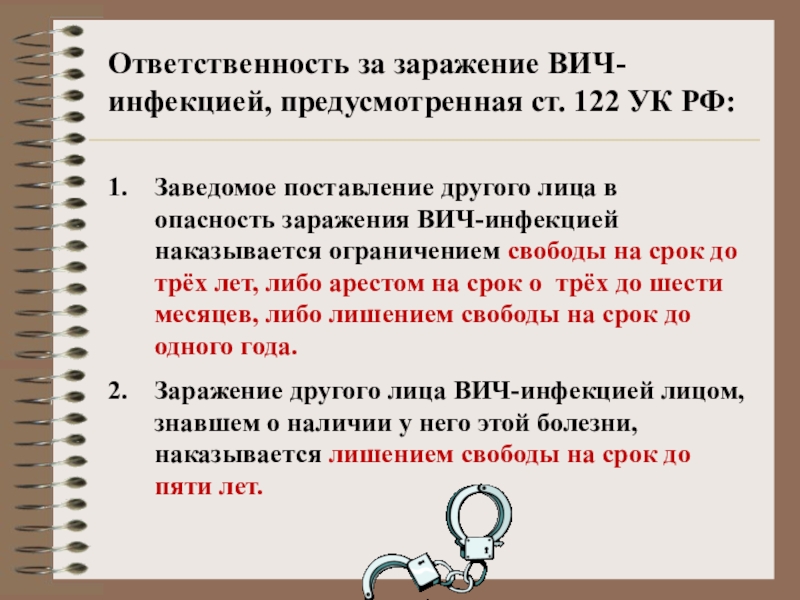 Ответственность за заражение ВИЧ-инфекцией, предусмотренная ст. 122 УК РФ:

1. Заведомое поставление другого лица в опасность заражения ВИЧ-инфекцией наказывается ограничением свободы на срок до трёх лет, либо арестом на срок о трёх до шести месяцев, либо лишением свободы на срок до одного года.

2. Заражение другого лица ВИЧ-инфекцией лицом, знавшем о наличии у него этой болезни, наказывается лишением свободы на срок до пяти лет.